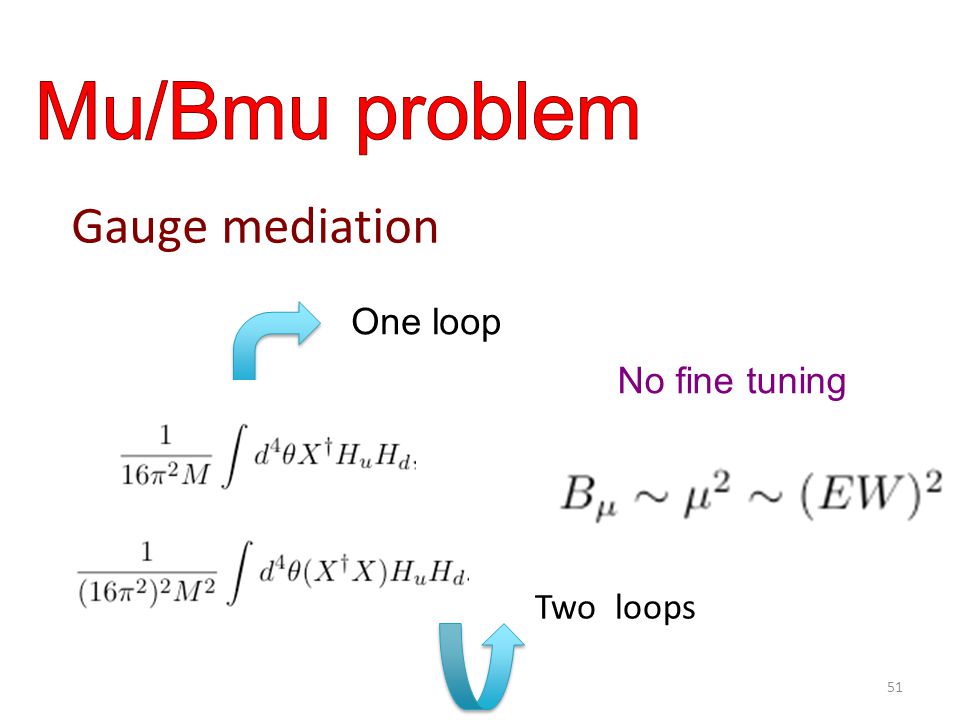 Mu/Bmu problem

Gauge mediation

One loop

No fine tuning

$\frac{1}{16\pi^2 M}\int d^4\theta X^\dagger H_u H_d.$

$B_\mu \sim \mu^2 \sim (EW)^2$

$\frac{1}{(16\pi^2)^2 M^2}\int d^4\theta (X^\dagger X) H_u H_d.$

Two loops

51